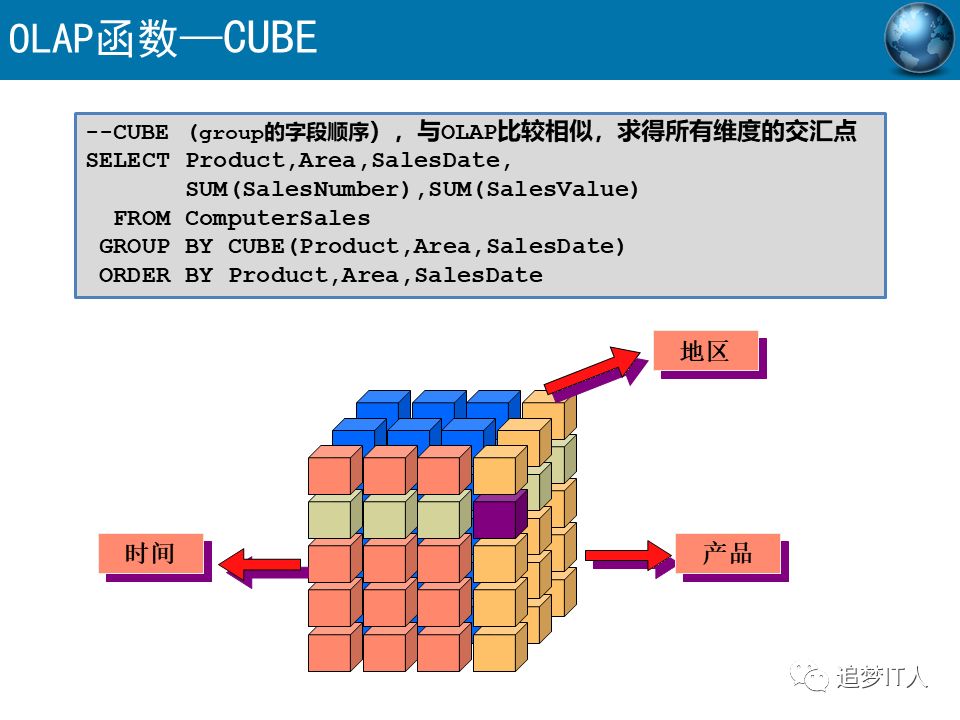 OLAP函数—CUBE

--CUBE (group的字段顺序)，与OLAP比较相似，求得所有维度的交汇点
SELECT Product,Area,SalesDate,
SUM(SalesNumber),SUM(SalesValue)
FROM ComputerSales
GROUP BY CUBE(Product,Area,SalesDate)
ORDER BY Product,Area,SalesDate

地区

时间

产品

追梦IT人